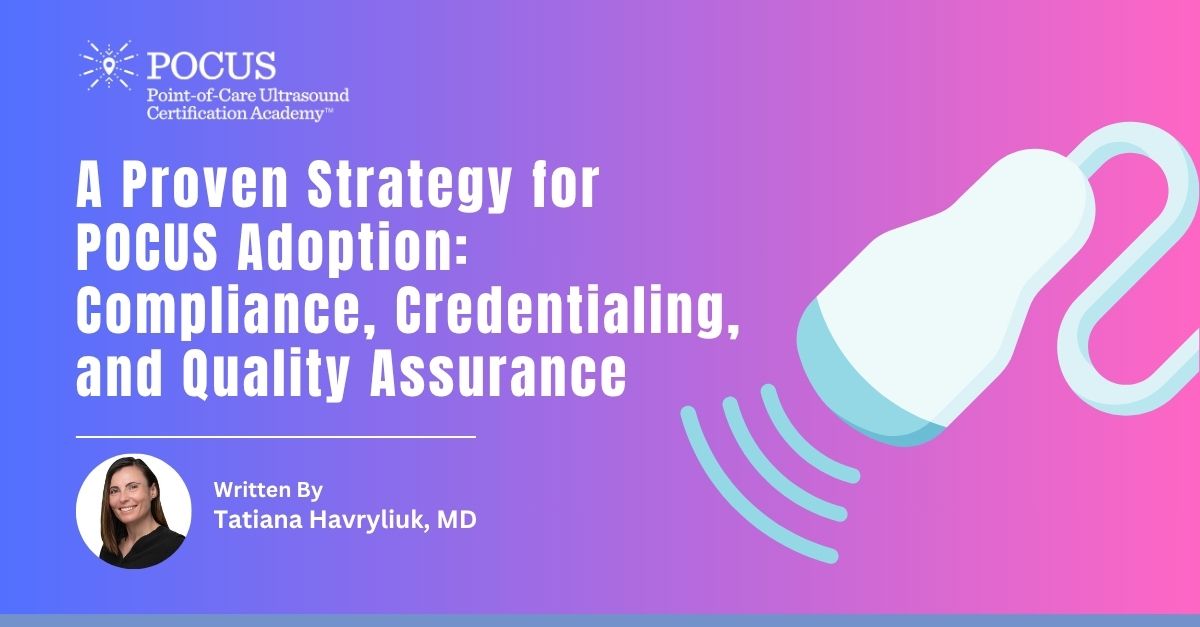 POCUS
Point-of-Care Ultrasound
Certification Academy™

A Proven Strategy for POCUS Adoption: Compliance, Credentialing, and Quality Assurance

Written By
Tatiana Havryliuk, MD